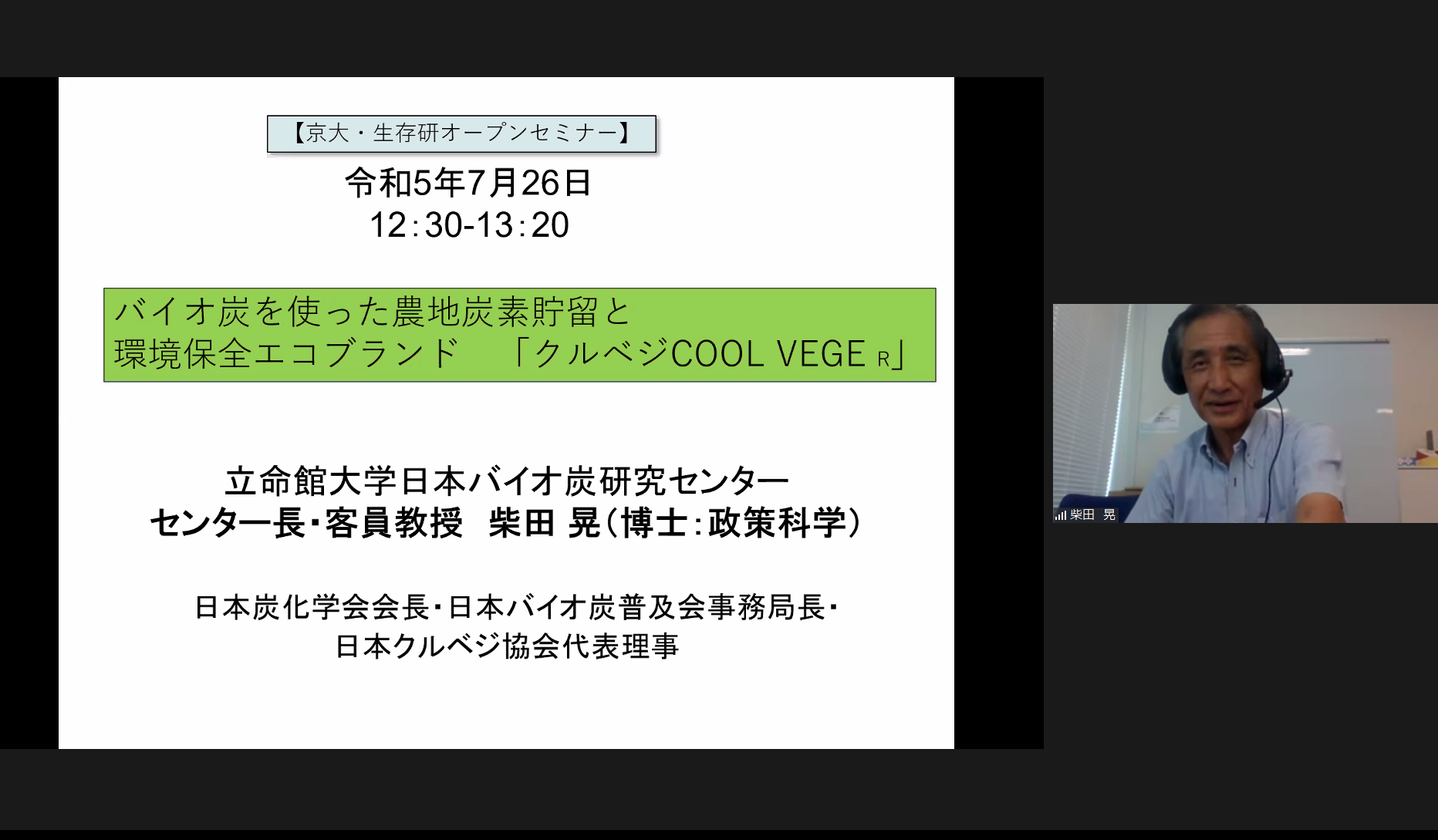 【京大・生存研オープンセミナー】

令和5年7月26日
12:30-13:20

バイオ炭を使った農地炭素貯留と
環境保全エコブランド　「クルベジCOOL VEGE R」

立命館大学日本バイオ炭研究センター
センター長・客員教授　柴田 晃(博士:政策科学)

日本炭化学会会長・日本バイオ炭普及会事務局長・
日本クルベジ協会代表理事

柴田 晃